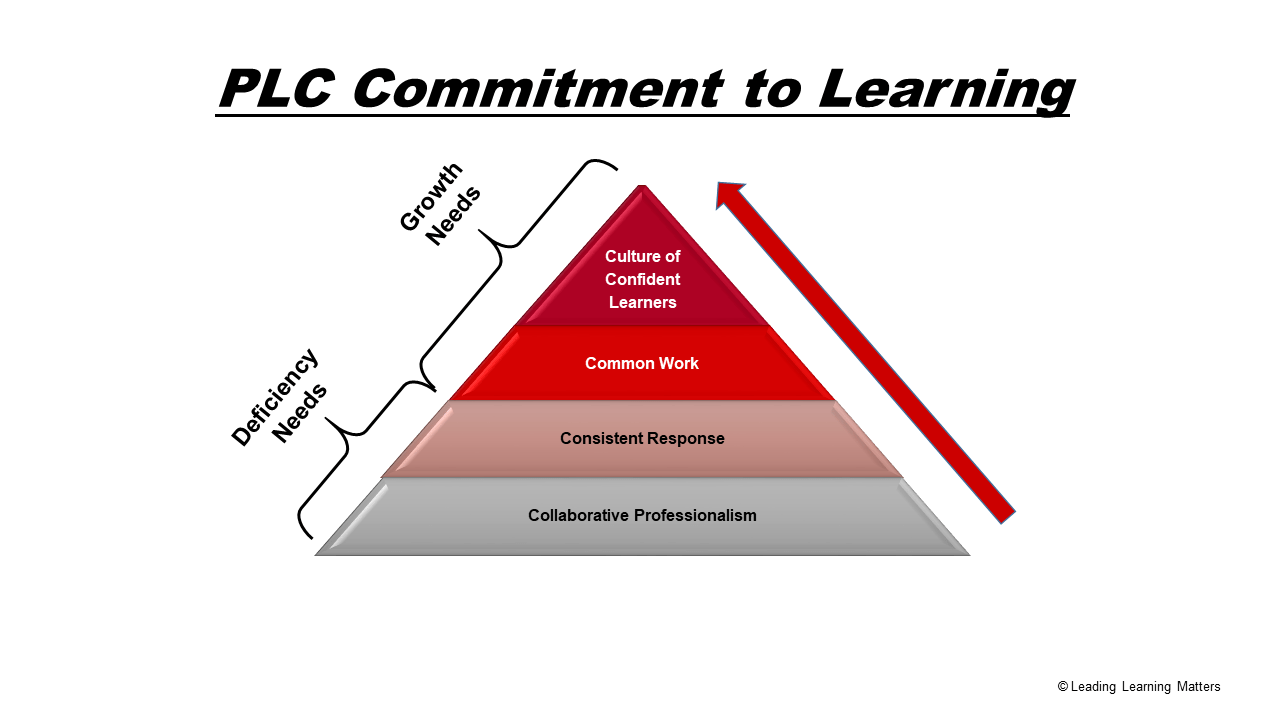 PLC Commitment to Learning

Growth Needs

Deficiency Needs

Culture of Confident Learners

Common Work

Consistent Response

Collaborative Professionalism

© Leading Learning Matters